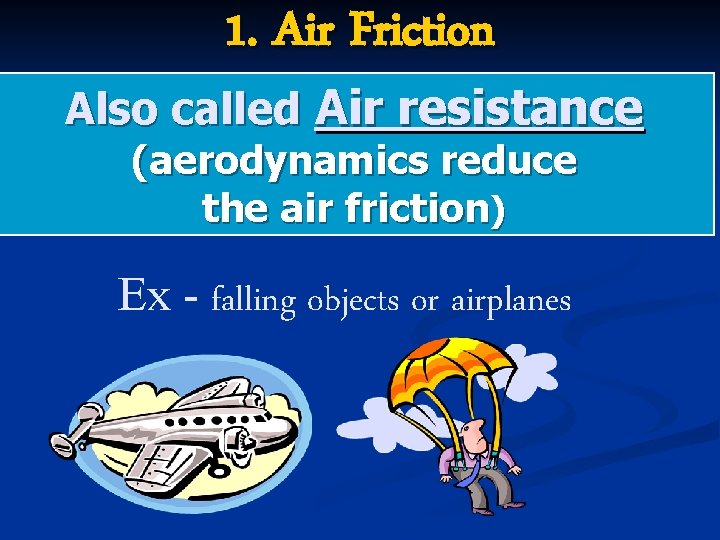 1. Air Friction

Also called Air resistance (aerodynamics reduce the air friction)

Ex - falling objects or airplanes